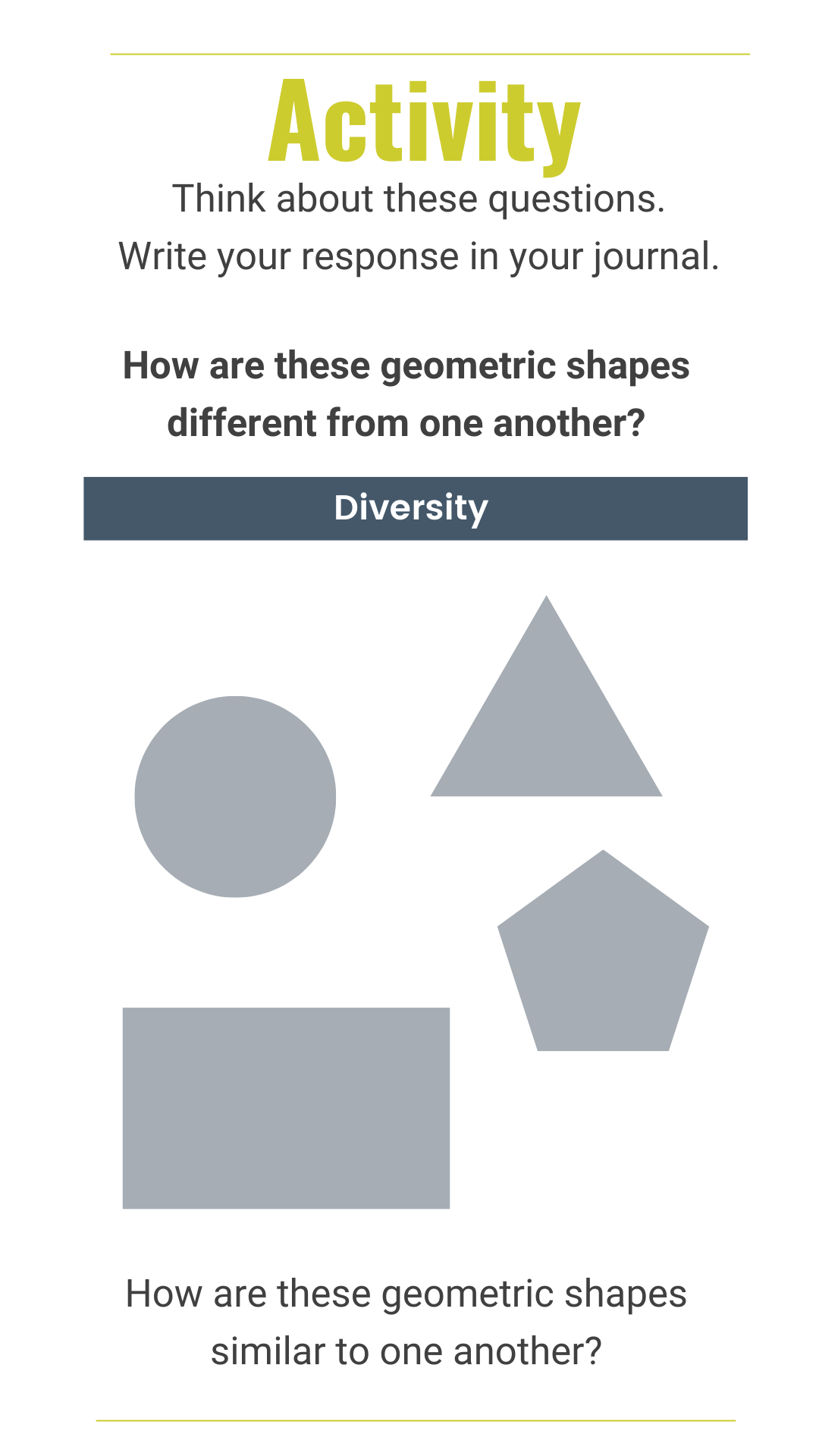 Activity

Think about these questions.
Write your response in your journal.

How are these geometric shapes different from one another?

Diversity

How are these geometric shapes similar to one another?